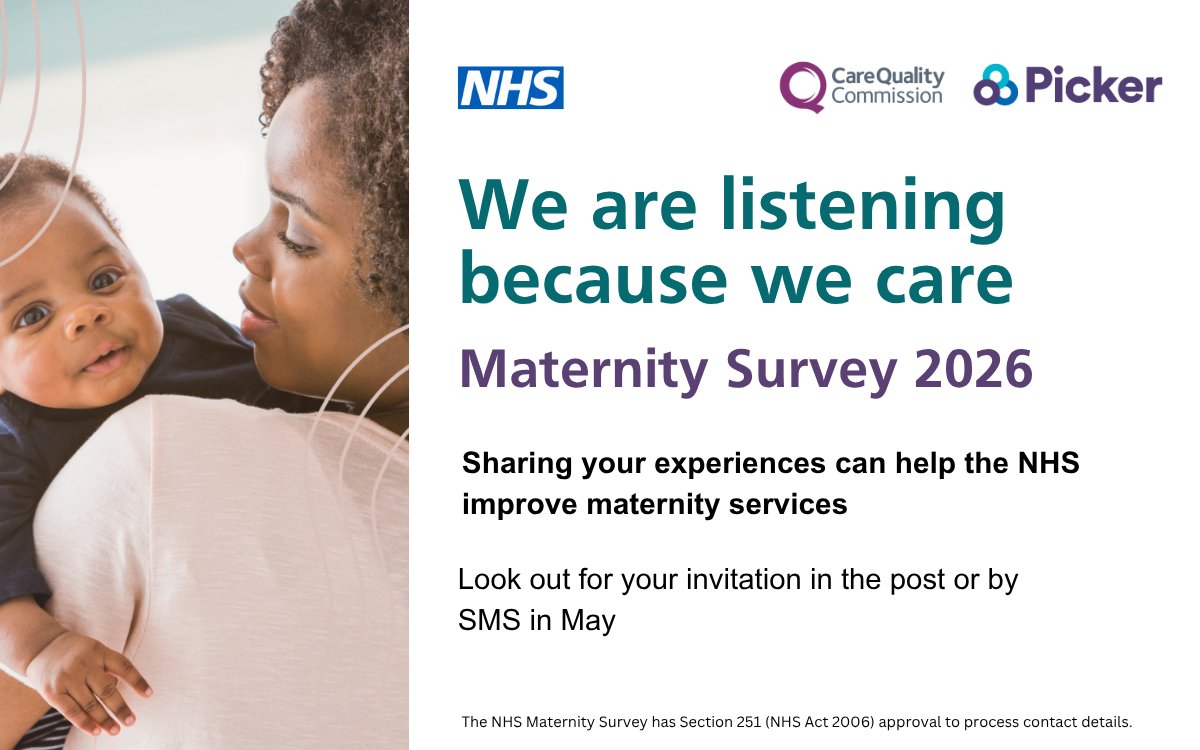 NHS

CareQuality Commission

Picker

We are listening because we care

Maternity Survey 2026

Sharing your experiences can help the NHS improve maternity services

Look out for your invitation in the post or by SMS in May

The NHS Maternity Survey has Section 251 (NHS Act 2006) approval to process contact details.